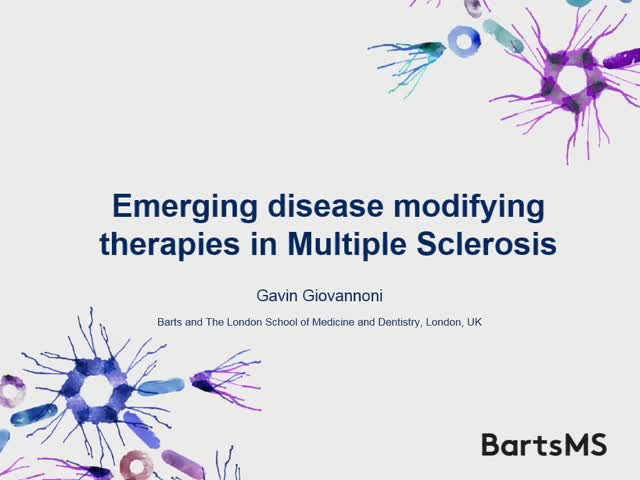 Emerging disease modifying therapies in Multiple Sclerosis

Gavin Giovannoni

Barts and The London School of Medicine and Dentistry, London, UK

BartsMS